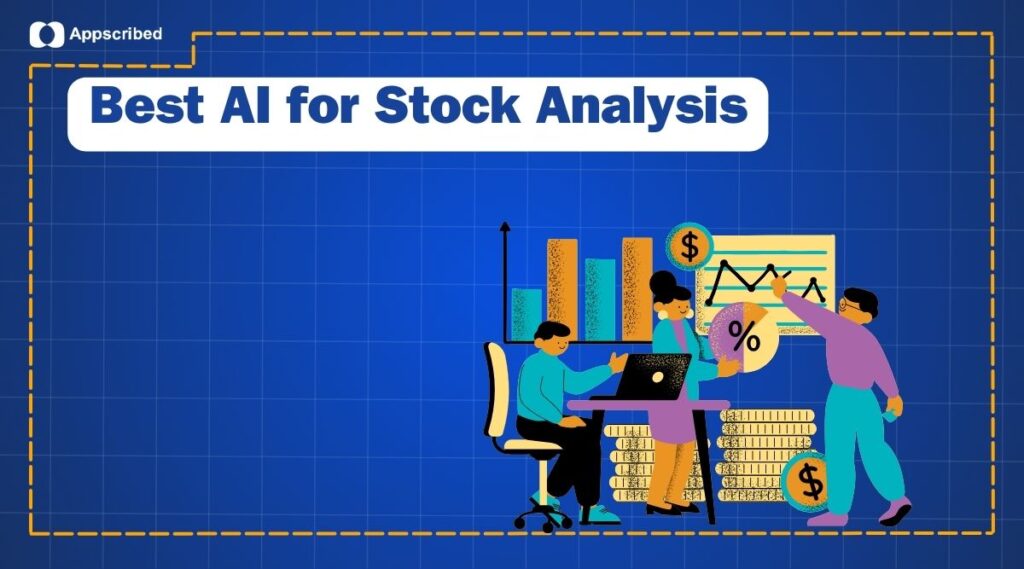 Appscribed

Best AI for Stock Analysis

$

%

$